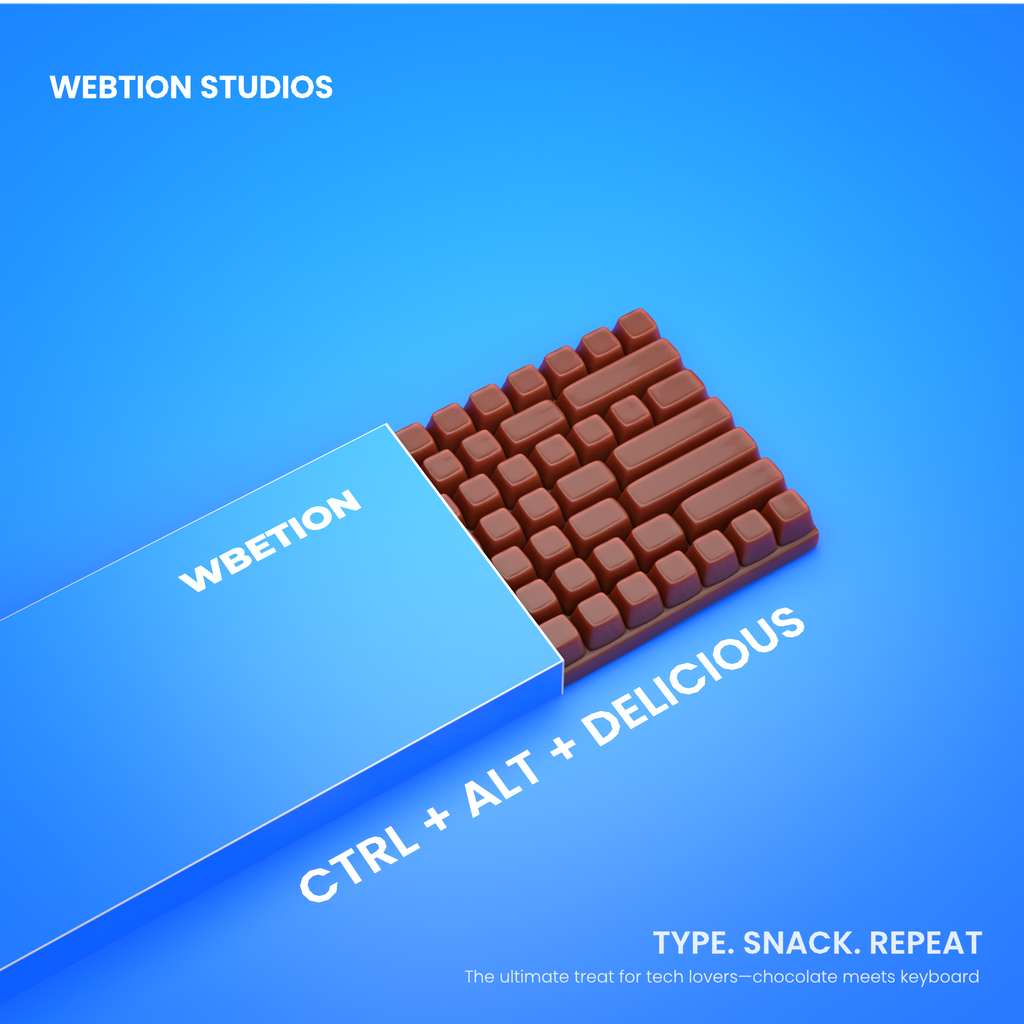 WEBTION STUDIOS

WBETION

CTRL + ALT + DELICIOUS

TYPE. SNACK. REPEAT

The ultimate treat for tech lovers—chocolate meets keyboard